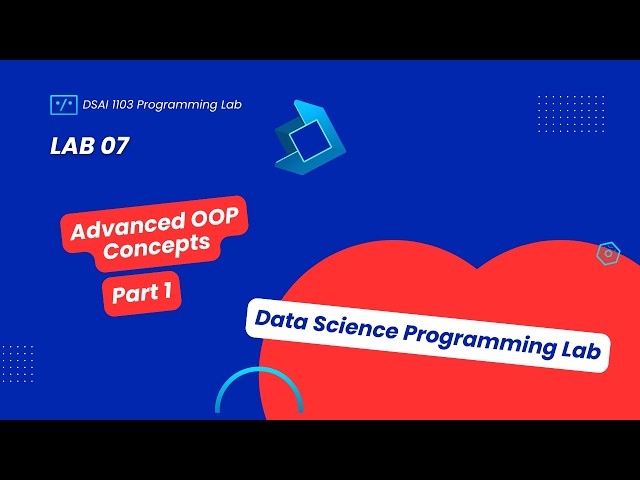 DSAI 1103 Programming Lab

LAB 07

Advanced OOP Concepts

Part 1

Data Science Programming Lab